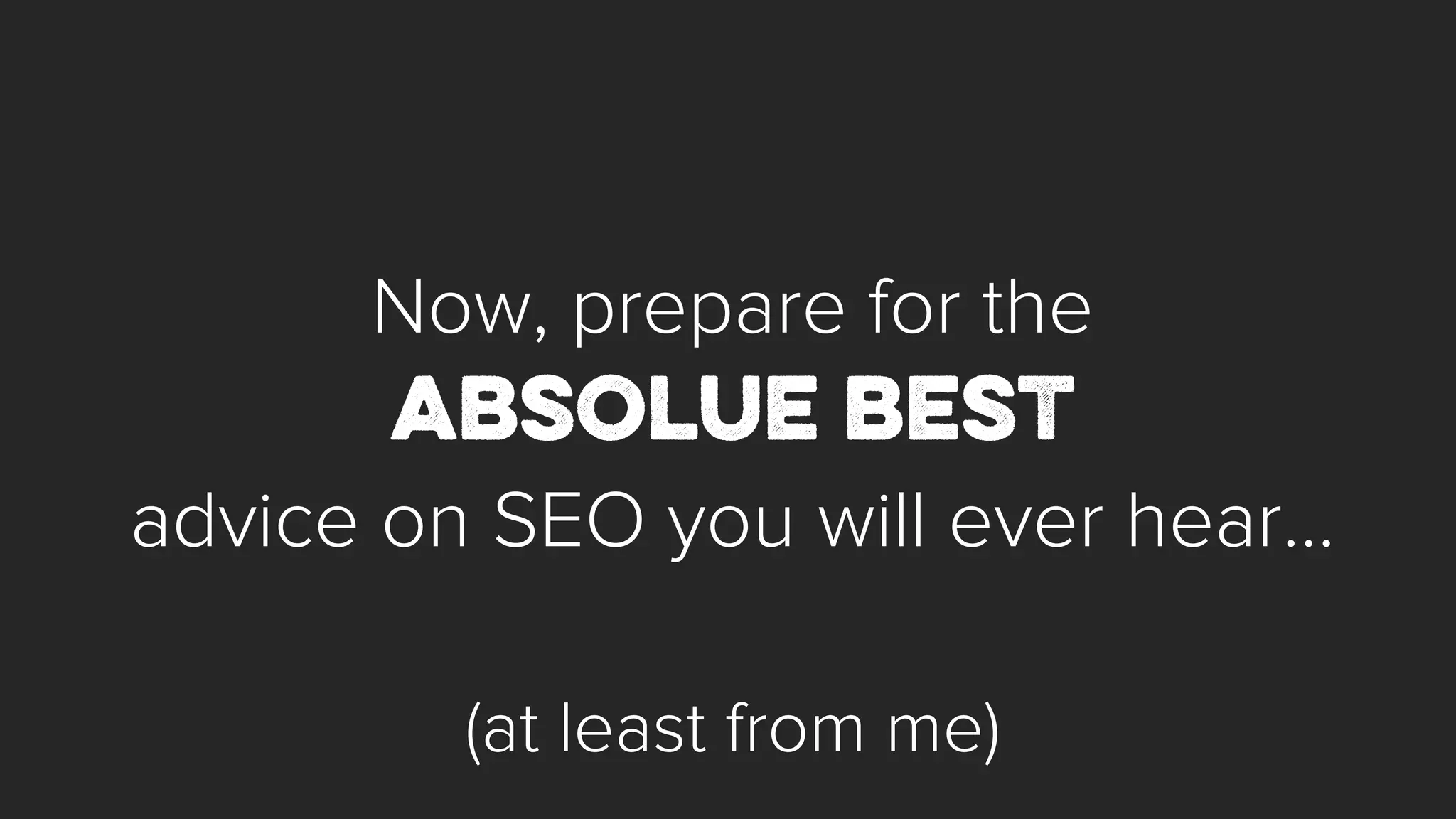 Now, prepare for the
ABSOLUE BEST
advice on SEO you will ever hear…

(at least from me)